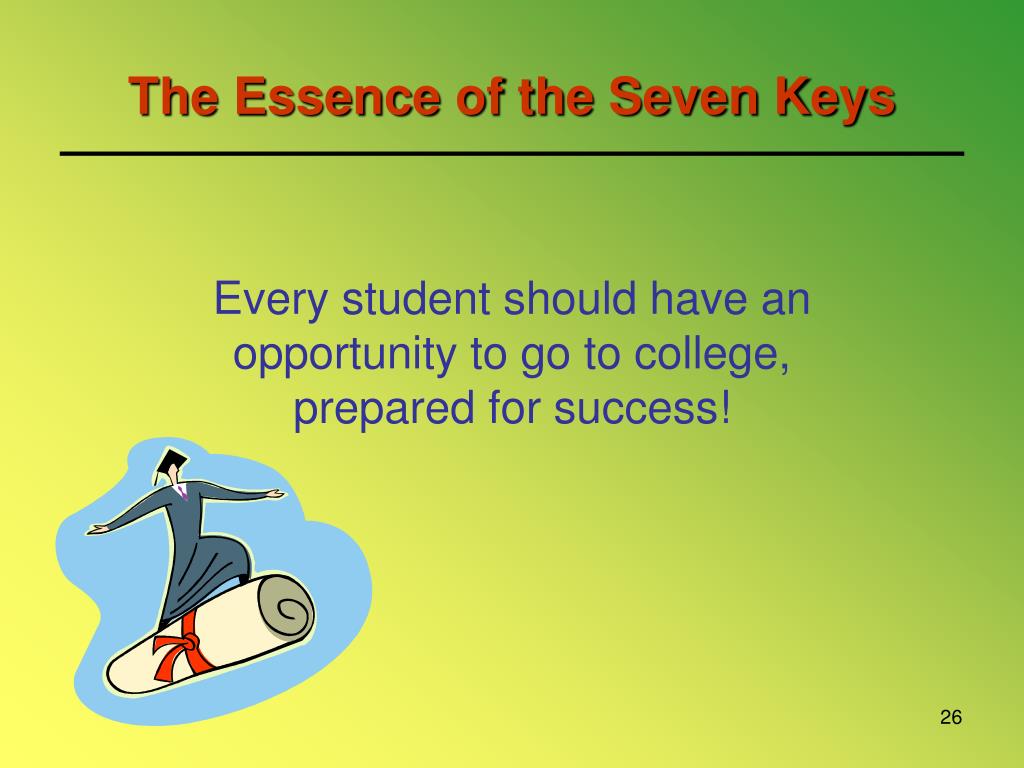 The Essence of the Seven Keys

Every student should have an opportunity to go to college, prepared for success!

26